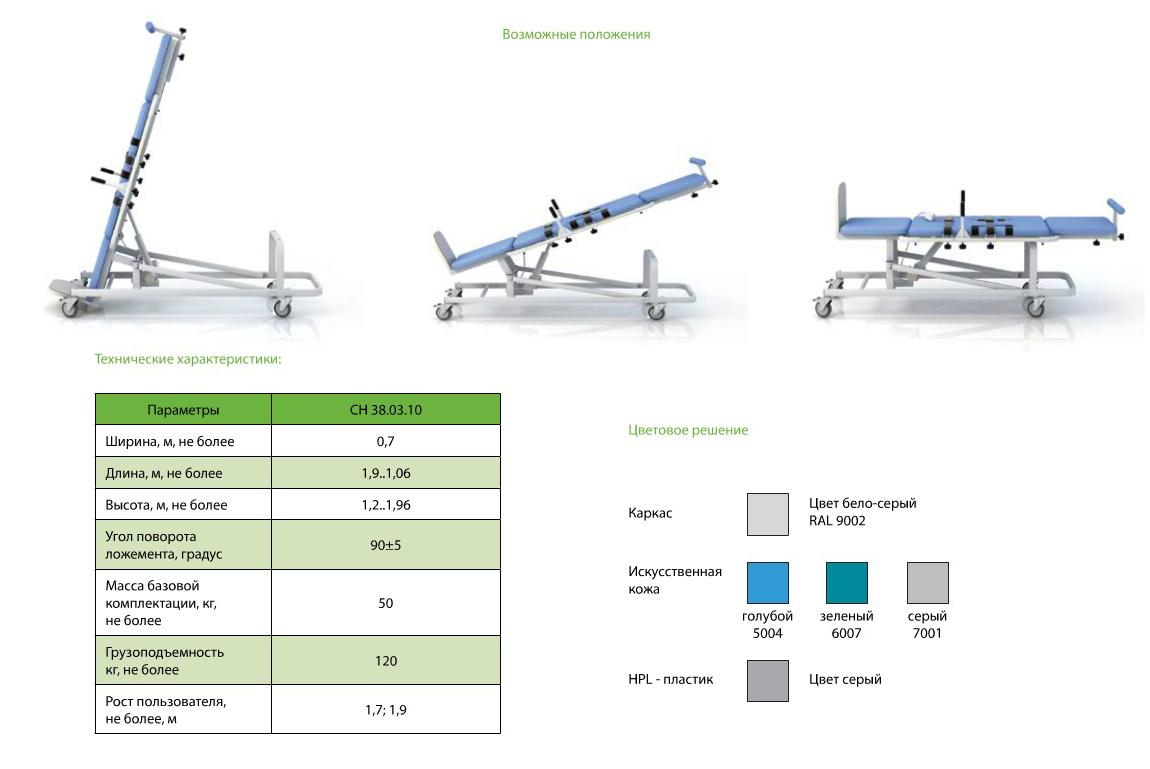 Возможные положения

Технические характеристики:

| Параметры | СН 38.03.10 |
|---|---|
| Ширина, м, не более | 0,7 |
| Длина, м, не более | 1,9..1,06 |
| Высота, м, не более | 1,2..1,96 |
| Угол поворота ложемента, градус | 90±5 |
| Масса базовой комплектации, кг, не более | 50 |
| Грузоподъемность кг, не более | 120 |
| Рост пользователя, не более, м | 1,7; 1,9 |

Цветовое решение

Каркас

Цвет бело-серый RAL 9002

Искусственная кожа

голубой 5004

зеленый 6007

серый 7001

HPL - пластик

Цвет серый